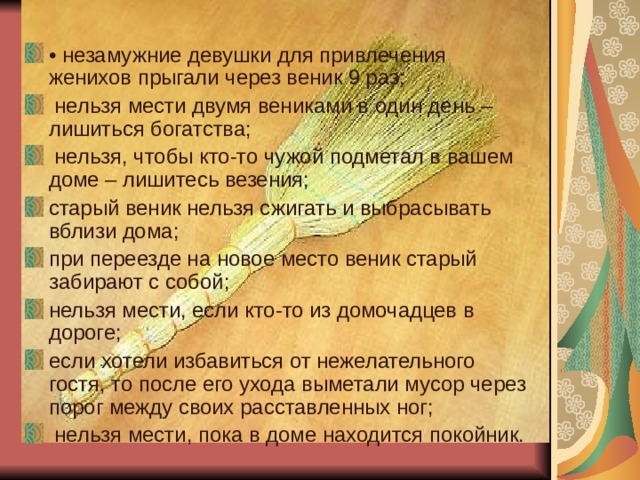 • незамужние девушки для привлечения женихов прыгали через веник 9 раз;

нельзя мести двумя вениками в один день – лишиться богатства;

нельзя, чтобы кто-то чужой подметал в вашем доме – лишитесь везения;

старый веник нельзя сжигать и выбрасывать вблизи дома;

при переезде на новое место веник старый забирают с собой;

нельзя мести, если кто-то из домочадцев в дороге;

если хотели избавиться от нежелательного гостя, то после его ухода выметали мусор через порог между своих расставленных ног;

нельзя мести, пока в доме находится покойник.